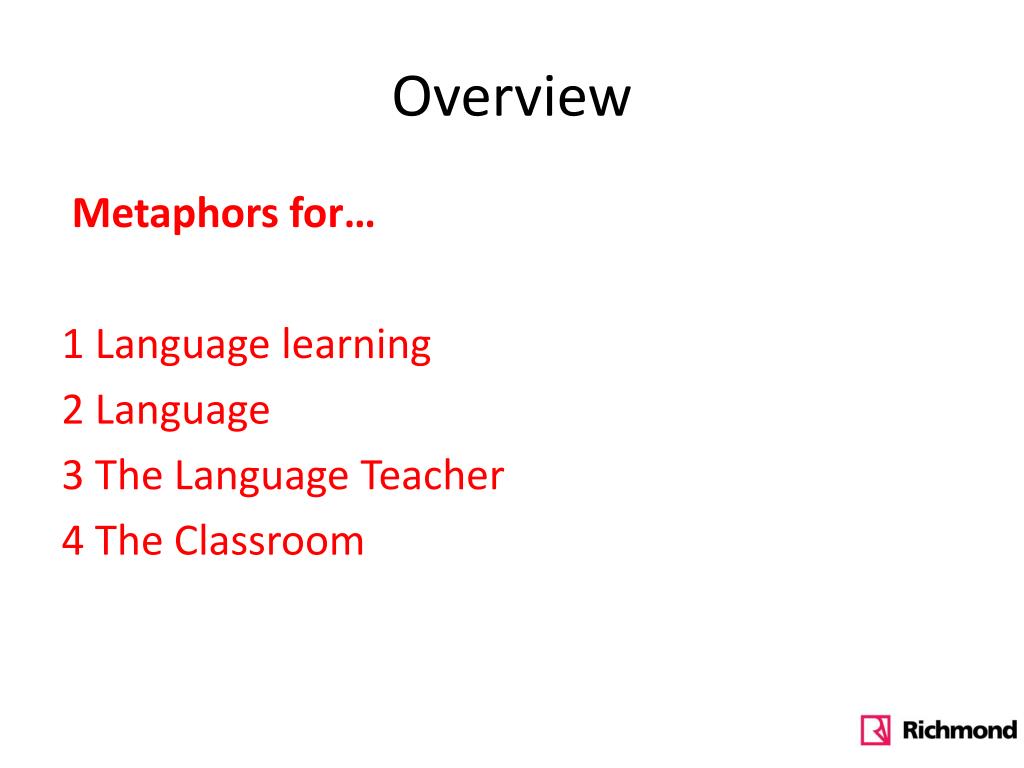 Overview

Metaphors for…

1 Language learning
2 Language
3 The Language Teacher
4 The Classroom

Richmond